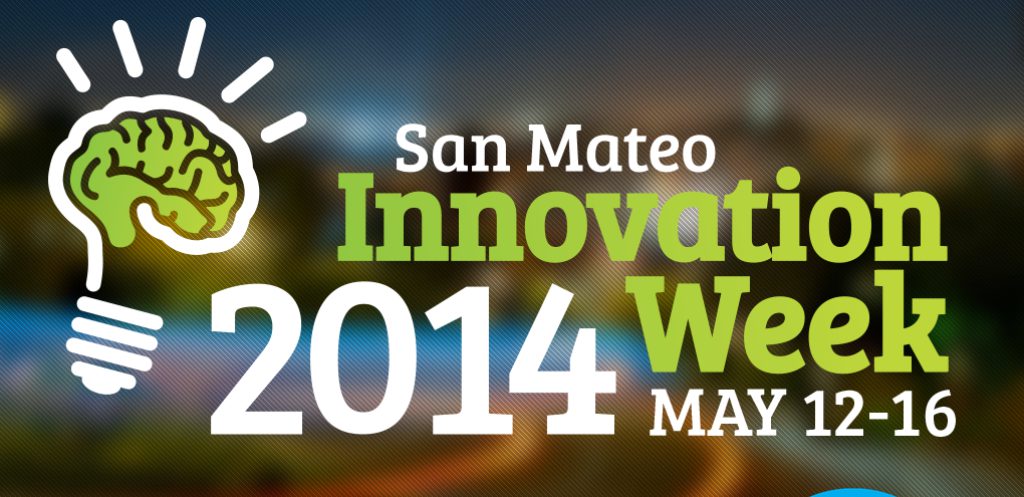 San Mateo
Innovation
2014 Week
MAY 12-16